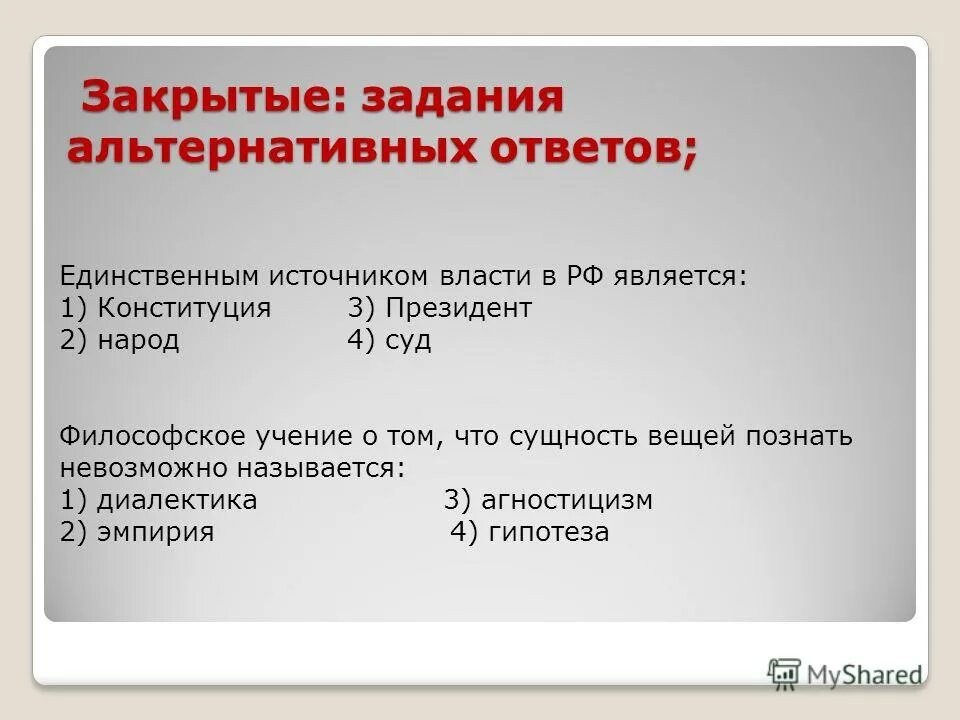 Закрытые: задания альтернативных ответов;

Единственным источником власти в РФ является:
1) Конституция 3) Президент
2) народ 4) суд

Философское учение о том, что сущность вещей познать невозможно называется:
1) диалектика 3) агностицизм
2) эмпирия 4) гипотеза

MyShared